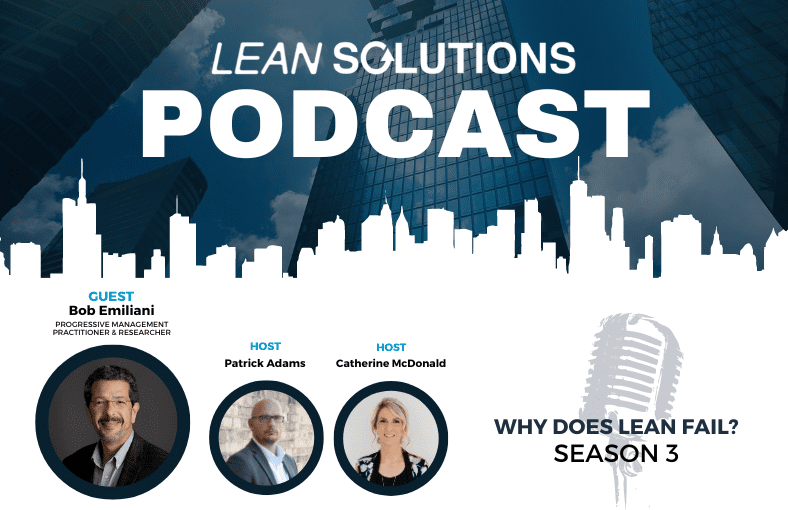 LEAN SOLUTIONS
PODCAST

GUEST
Bob Emiliani
PROGRESSIVE MANAGEMENT PRACTITIONER & RESEARCHER

HOST
Patrick Adams

HOST
Catherine McDonald

WHY DOES LEAN FAIL?
SEASON 3